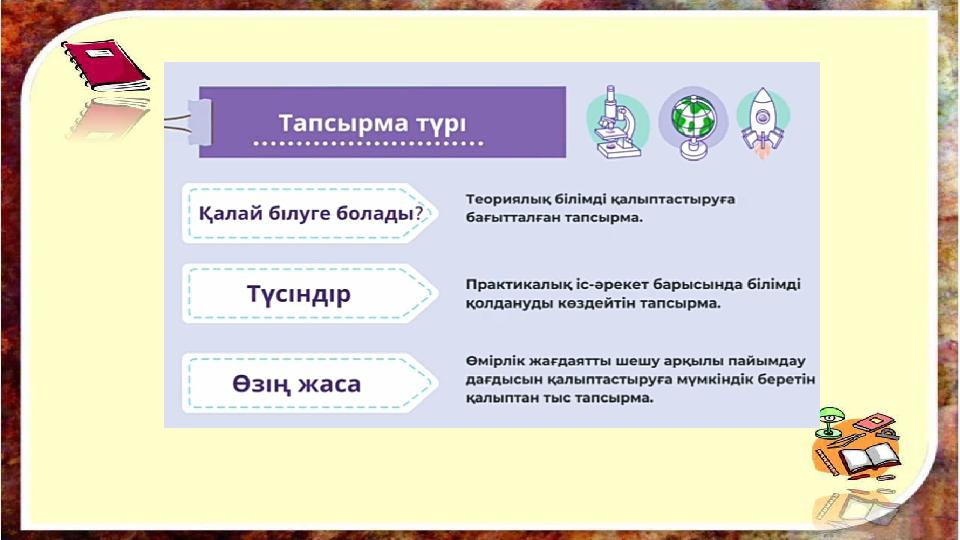 Тапсырма түрі

Қалай білуге болады?

Теориялық білімді қалыптастыруға бағытталған тапсырма.

Түсіндір

Практикалық іс-әрекет барысында білімді қолдануды көздейтін тапсырма.

Өзің жаса

Өмірлік жағдаятты шешу арқылы пайымдау дағдысын қалыптастыруға мүмкіндік беретін қалыптан тыс тапсырма.